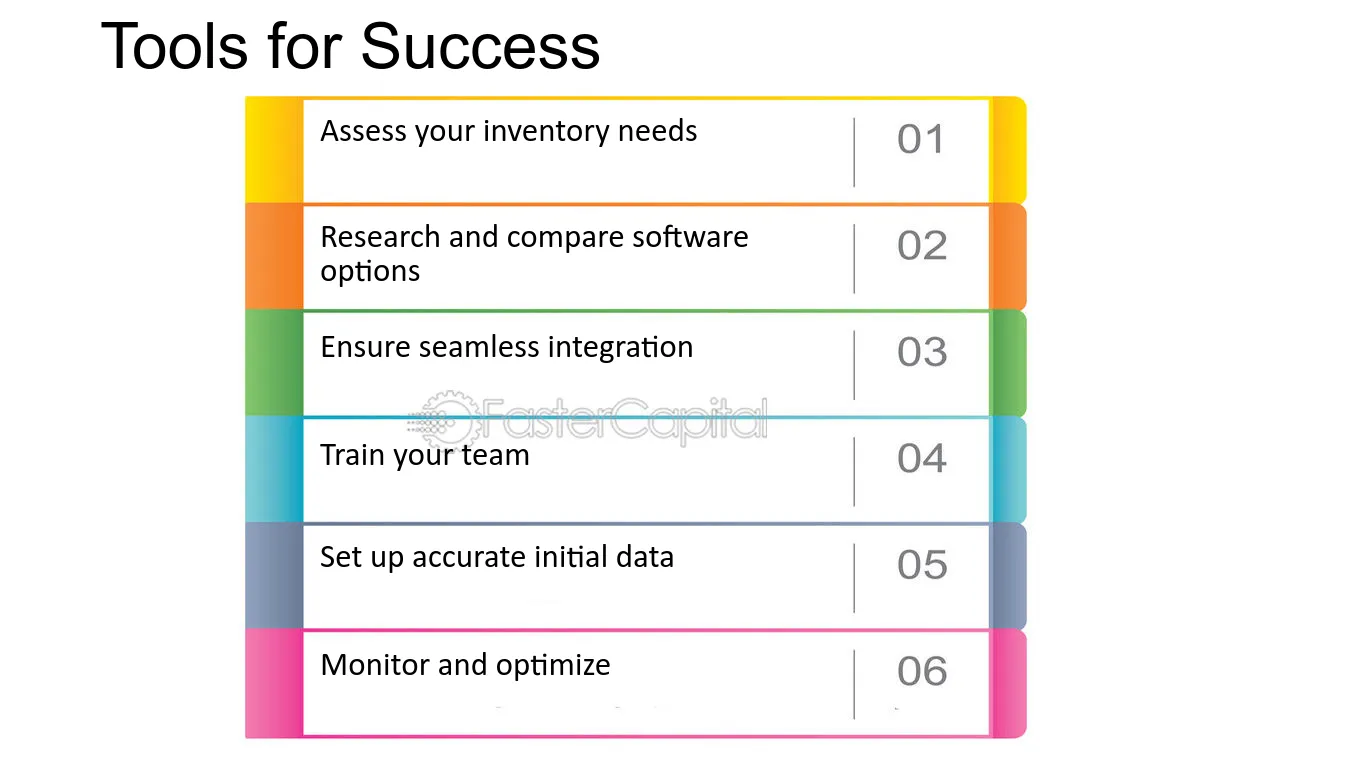 Tools for Success

Assess your inventory needs 01

Research and compare software options 02

Ensure seamless integration 03

FasterCapital

Train your team 04

Set up accurate initial data 05

Monitor and optimize 06